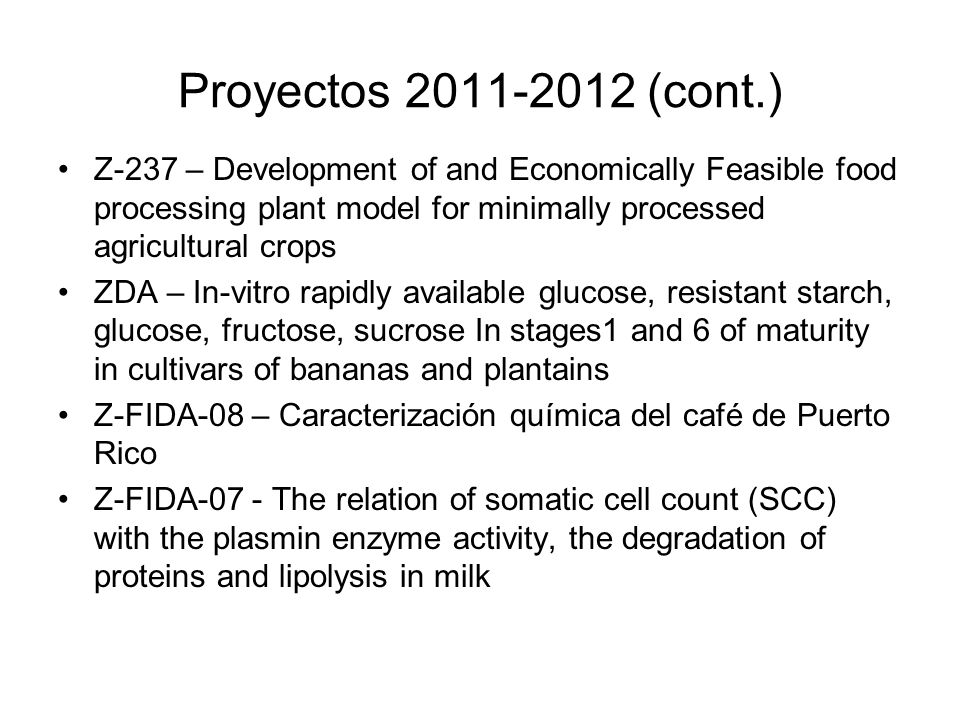 Proyectos 2011-2012 (cont.)

• Z-237 – Development of and Economically Feasible food processing plant model for minimally processed agricultural crops
• ZDA – In-vitro rapidly available glucose, resistant starch, glucose, fructose, sucrose In stages1 and 6 of maturity in cultivars of bananas and plantains
• Z-FIDA-08 – Caracterización química del café de Puerto Rico
• Z-FIDA-07 - The relation of somatic cell count (SCC) with the plasmin enzyme activity, the degradation of proteins and lipolysis in milk